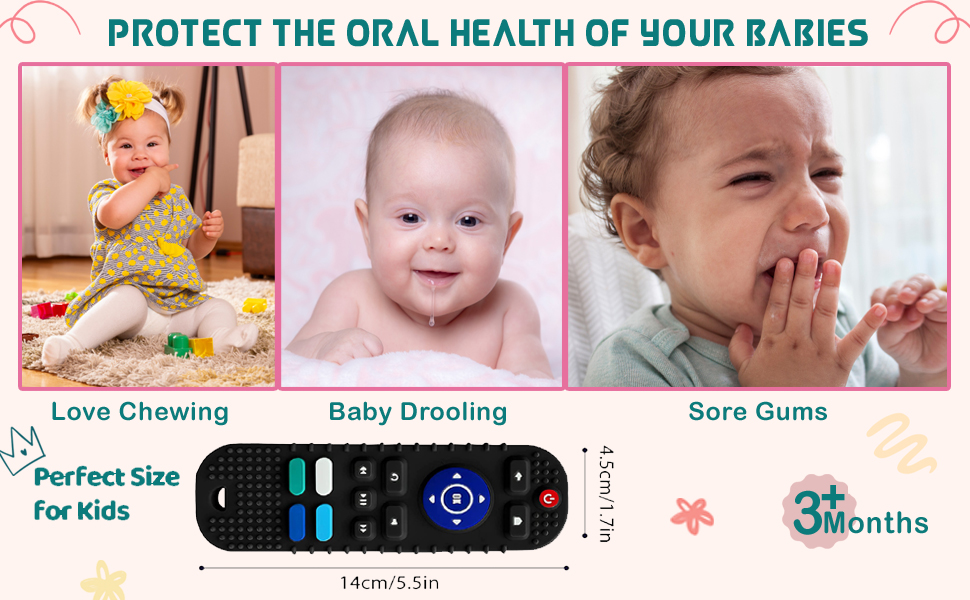 PROTECT THE ORAL HEALTH OF YOUR BABIES

Love Chewing

Baby Drooling

Sore Gums

Perfect Size for Kids

4.5cm/1.7in

14cm/5.5in

3+ Months